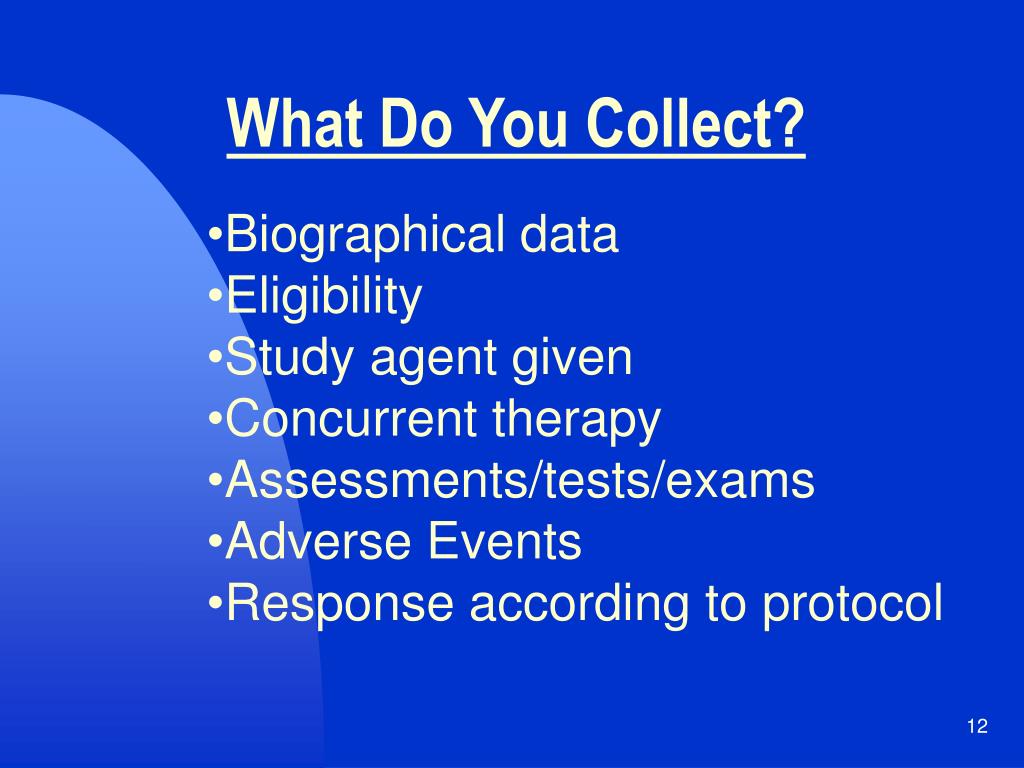 What Do You Collect?

•Biographical data
•Eligibility
•Study agent given
•Concurrent therapy
•Assessments/tests/exams
•Adverse Events
•Response according to protocol

12